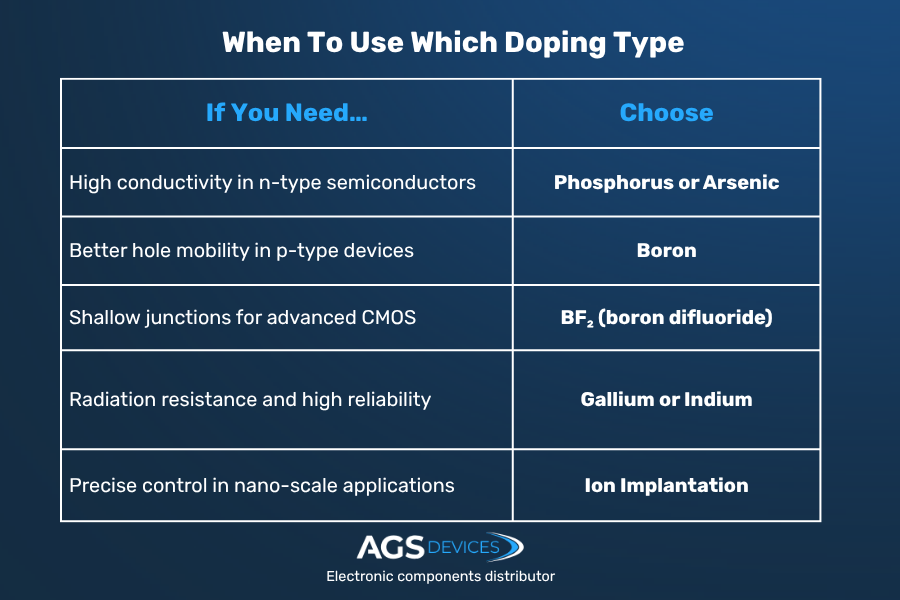 When To Use Which Doping Type

| If You Need... | Choose |
|---|---|
| High conductivity in n-type semiconductors | Phosphorus or Arsenic |
| Better hole mobility in p-type devices | Boron |
| Shallow junctions for advanced CMOS | $BF_2$ (boron difluoride) |
| Radiation resistance and high reliability | Gallium or Indium |
| Precise control in nano-scale applications | Ion Implantation |

AGS DEVICES
Electronic components distributor